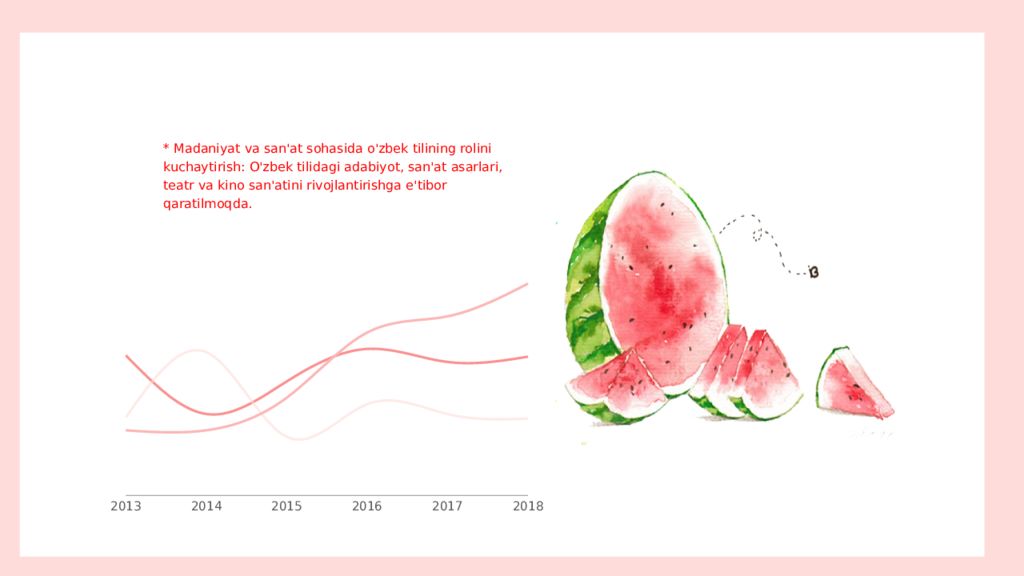 * Madaniyat va san'at sohasida o'zbek tilining rolini kuchaytirish: O'zbek tilidagi adabiyot, san'at asarlari, teatr va kino san'atini rivojlantirishga e'tibor qaratilmoqda.

2013
2014
2015
2016
2017
2018